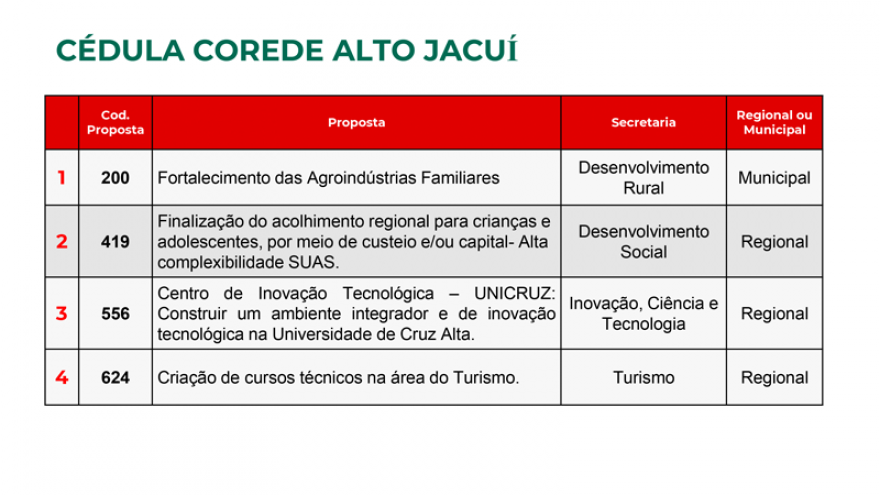 CÉDULA COREDE ALTO JACUÍ

| | Cod. Proposta | Proposta | Secretaria | Regional ou Municipal |
|---|---|---|---|---|
| 1 | 200 | Fortalecimento das Agroindústrias Familiares | Desenvolvimento Rural | Municipal |
| 2 | 419 | Finalização do acolhimento regional para crianças e adolescentes, por meio de custeio e/ou capital- Alta complexibilidade SUAS. | Desenvolvimento Social | Regional |
| 3 | 556 | Centro de Inovação Tecnológica – UNICRUZ: Construir um ambiente integrador e de inovação tecnológica na Universidade de Cruz Alta. | Inovação, Ciência e Tecnologia | Regional |
| 4 | 624 | Criação de cursos técnicos na área do Turismo. | Turismo | Regional |